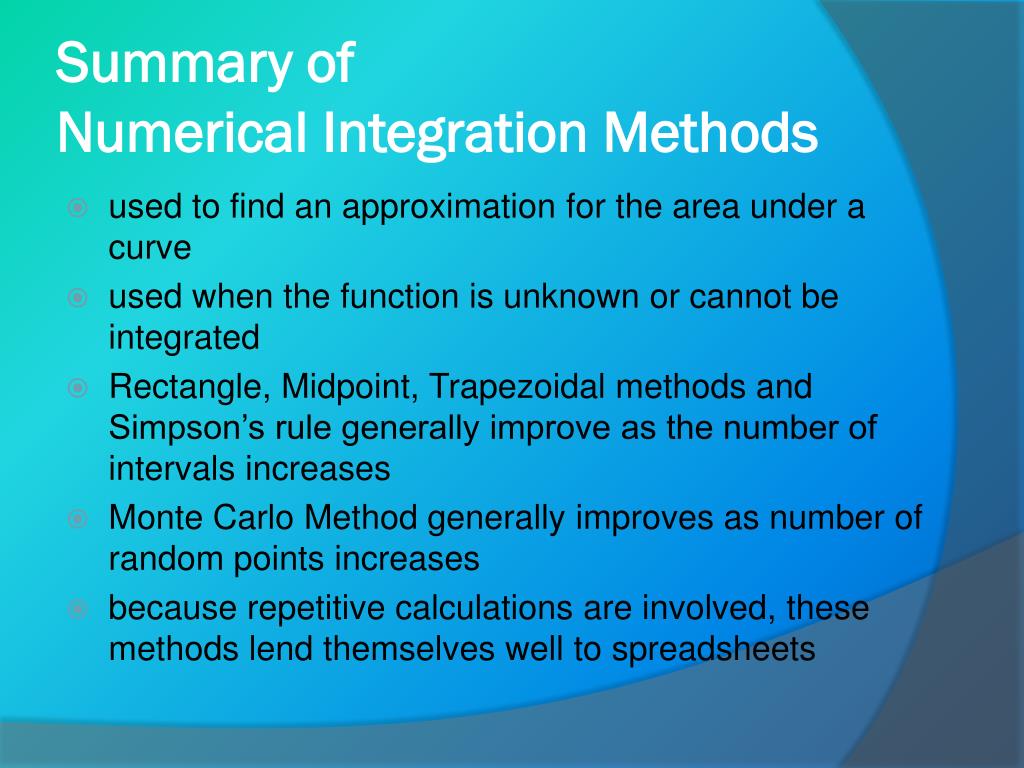 Summary of
Numerical Integration Methods

used to find an approximation for the area under a curve

used when the function is unknown or cannot be integrated

Rectangle, Midpoint, Trapezoidal methods and Simpson’s rule generally improve as the number of intervals increases

Monte Carlo Method generally improves as number of random points increases

because repetitive calculations are involved, these methods lend themselves well to spreadsheets